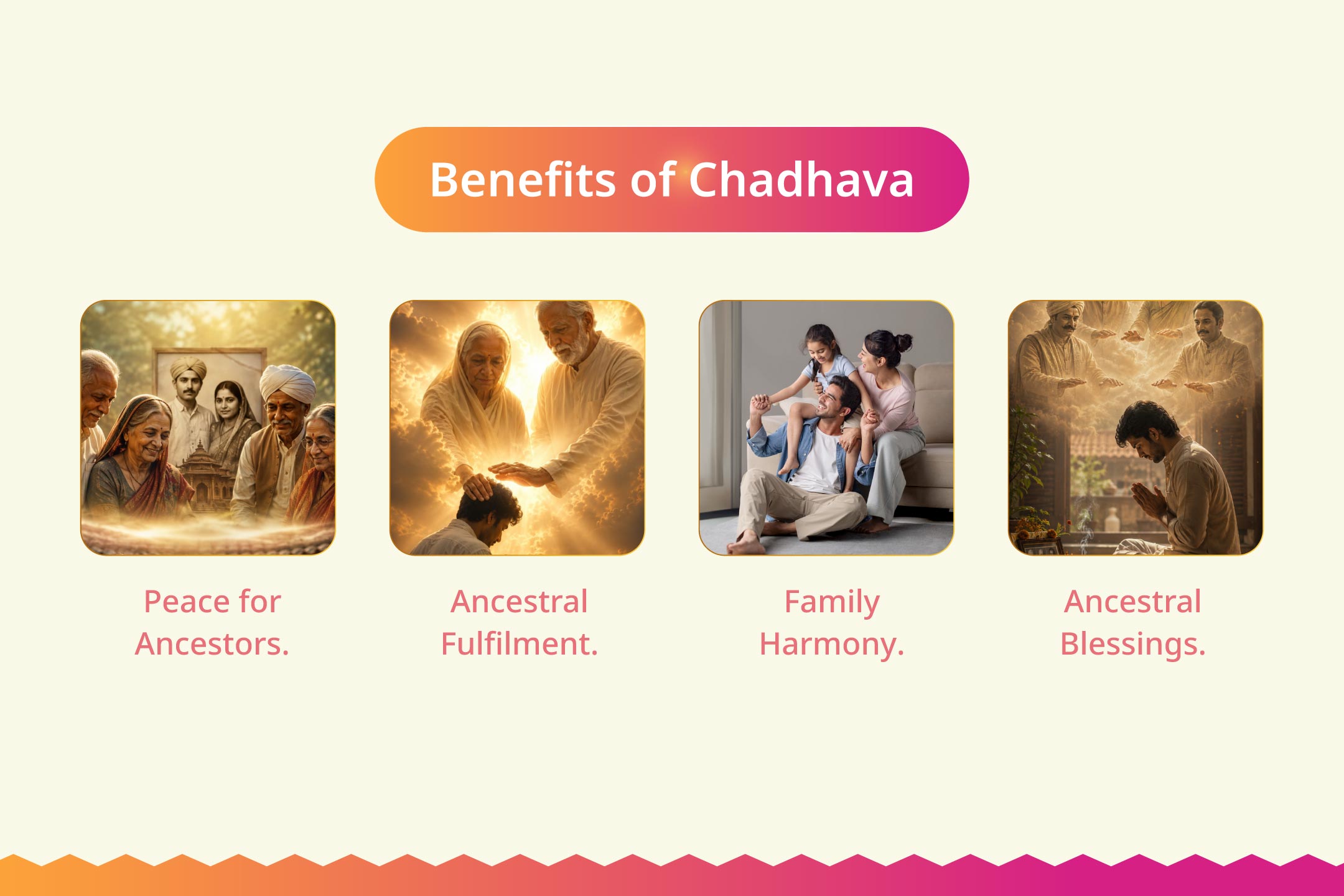 Benefits of Chadhava

Peace for Ancestors.

Ancestral Fulfilment.

Family Harmony.

Ancestral Blessings.